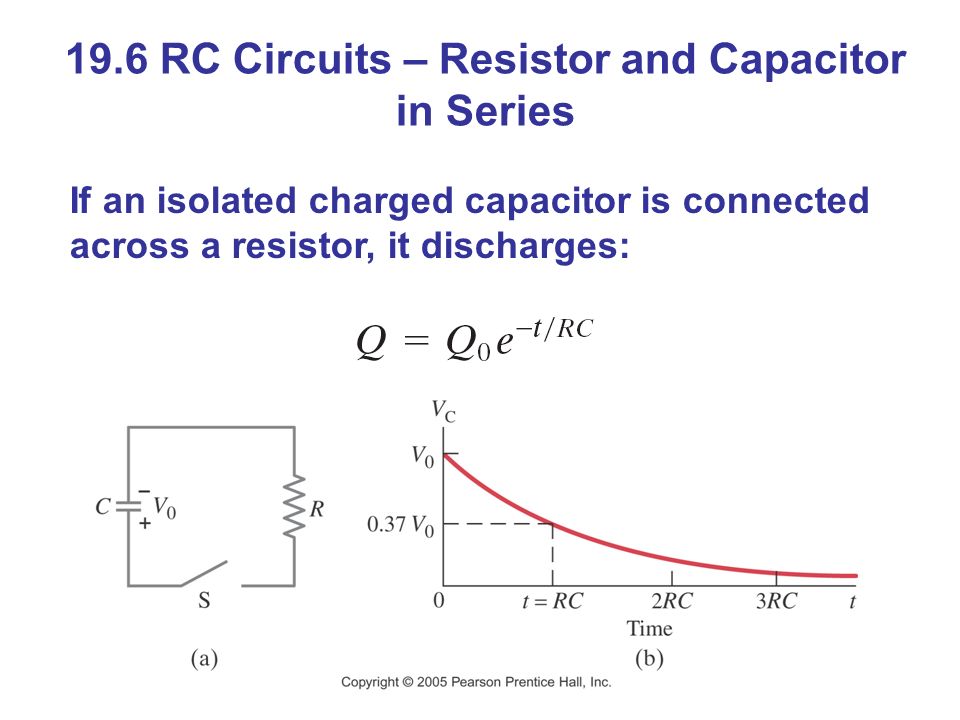 19.6 RC Circuits – Resistor and Capacitor in Series

If an isolated charged capacitor is connected across a resistor, it discharges:

$Q = Q_0 e^{-t/RC}$

$C$
$-$
$V_0$
$+$
$R$
S
(a)

$V_C$
$V_0$
$0.37\,V_0$
0
$t = RC$
$2RC$
$3RC$
$t$
Time
(b)

Copyright © 2005 Pearson Prentice Hall, Inc.